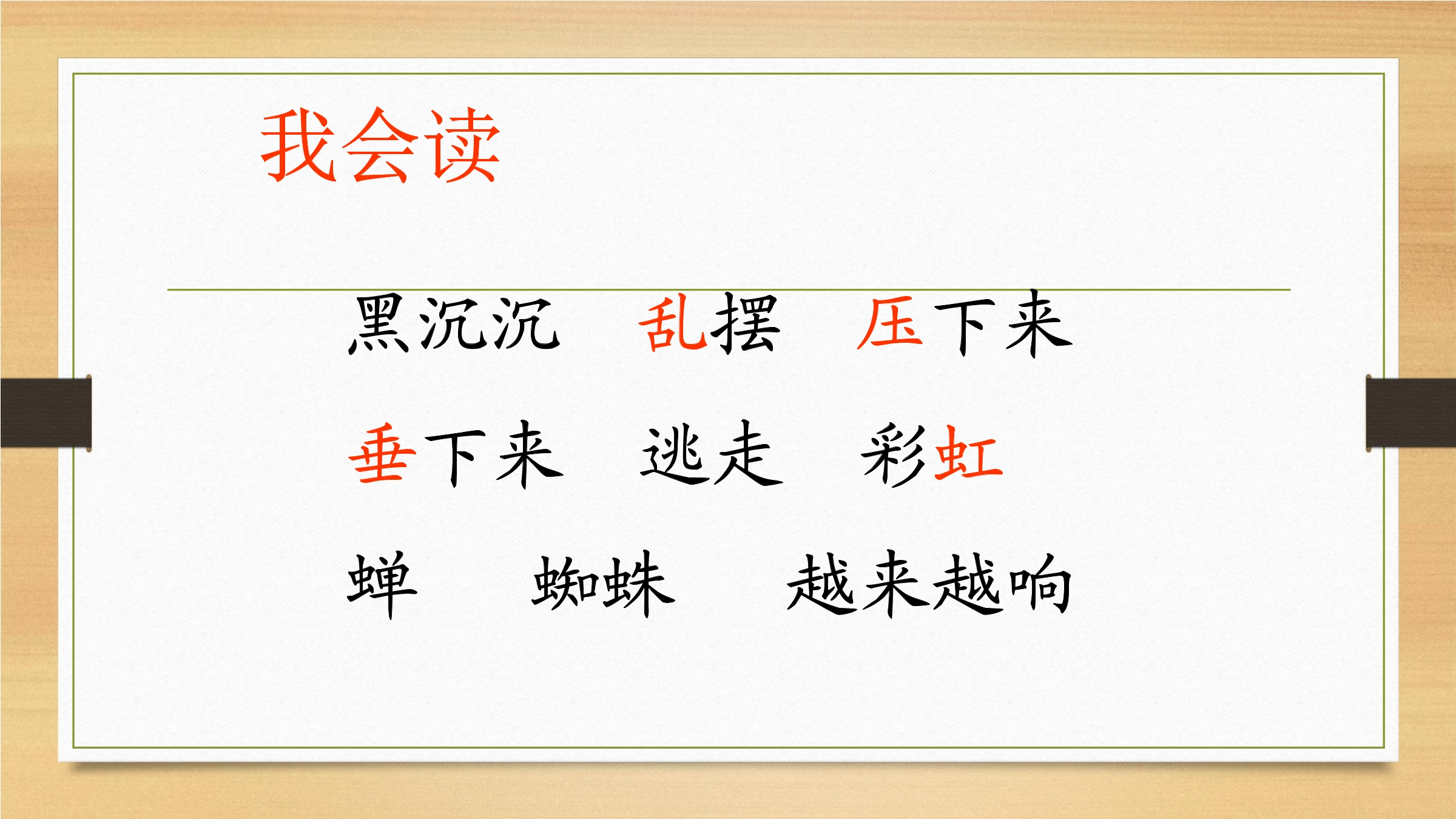 我会读

黑沉沉　乱摆　压下来

垂下来　逃走　彩虹

蝉　蜘蛛　越来越响